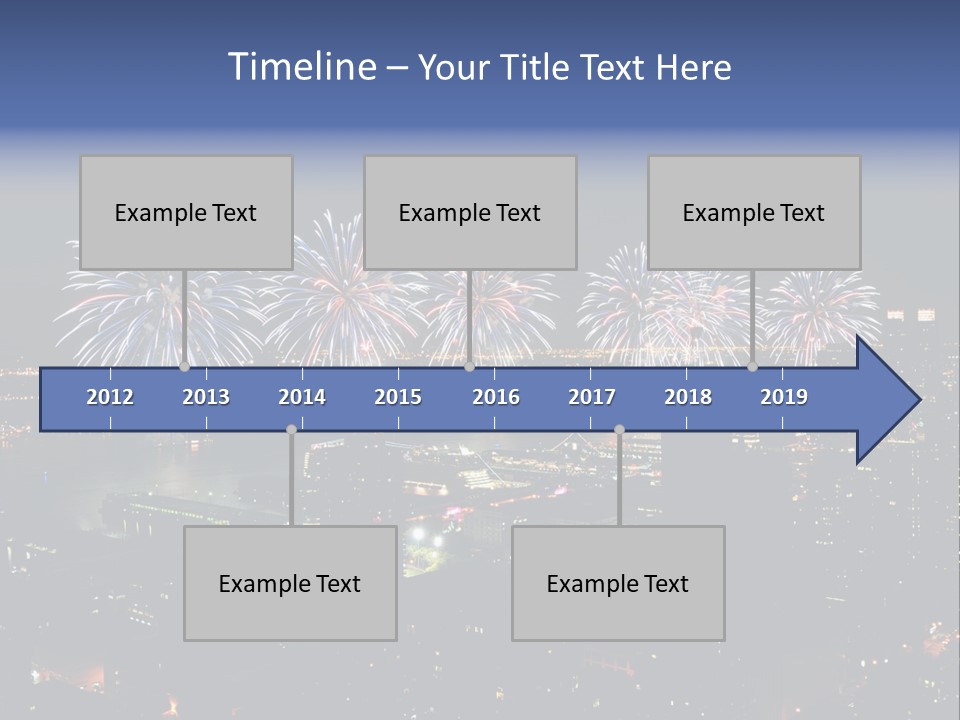 Timeline – Your Title Text Here

Example Text

Example Text

Example Text

2012 2013 2014 2015 2016 2017 2018 2019

Example Text

Example Text